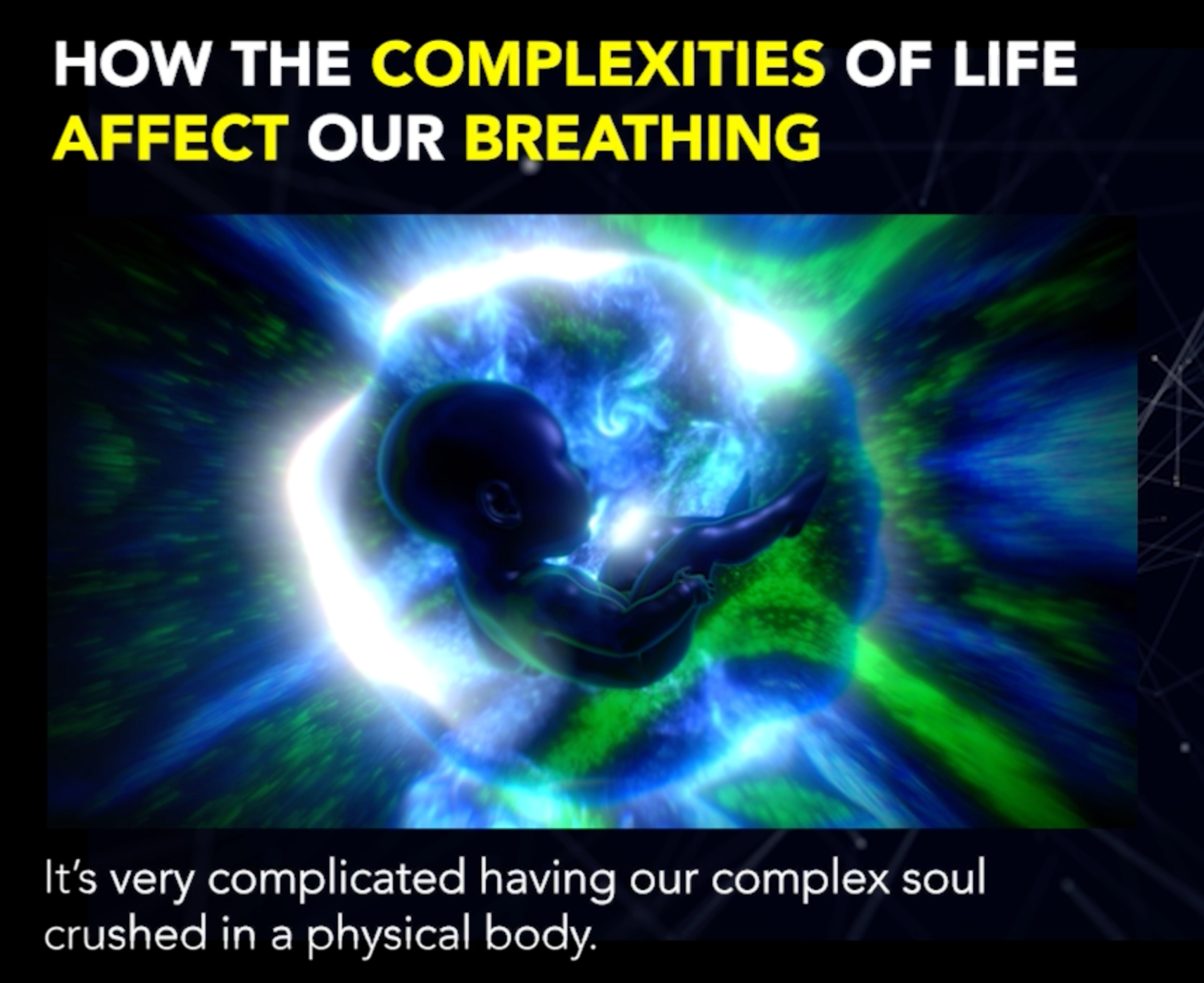 HOW THE COMPLEXITIES OF LIFE AFFECT OUR BREATHING

It's very complicated having our complex soul crushed in a physical body.